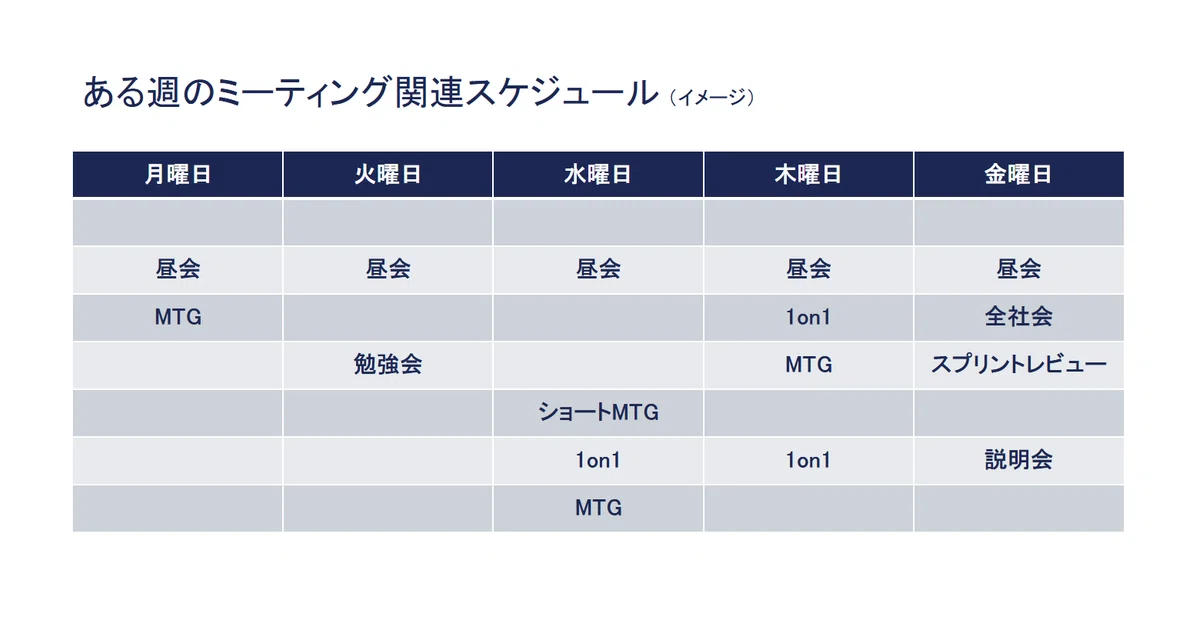 ある週のミーティング関連スケジュール（イメージ）

| 月曜日 | 火曜日 | 水曜日 | 木曜日 | 金曜日 |
|---|---|---|---|---|
| | | | | |
| 昼会 | 昼会 | 昼会 | 昼会 | 昼会 |
| MTG | | | 1on1 | 全社会 |
| | 勉強会 | | MTG | スプリントレビュー |
| | | ショートMTG | | |
| | | 1on1 | 1on1 | 説明会 |
| | | MTG | | |